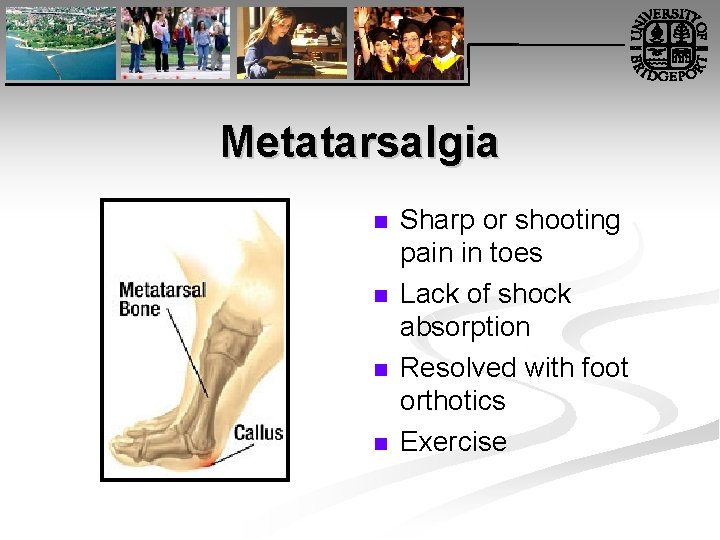 UNIVERSITY OF BRIDGEPORT

Metatarsalgia

Metatarsal Bone

Callus

- Sharp or shooting pain in toes
- Lack of shock absorption
- Resolved with foot orthotics
- Exercise